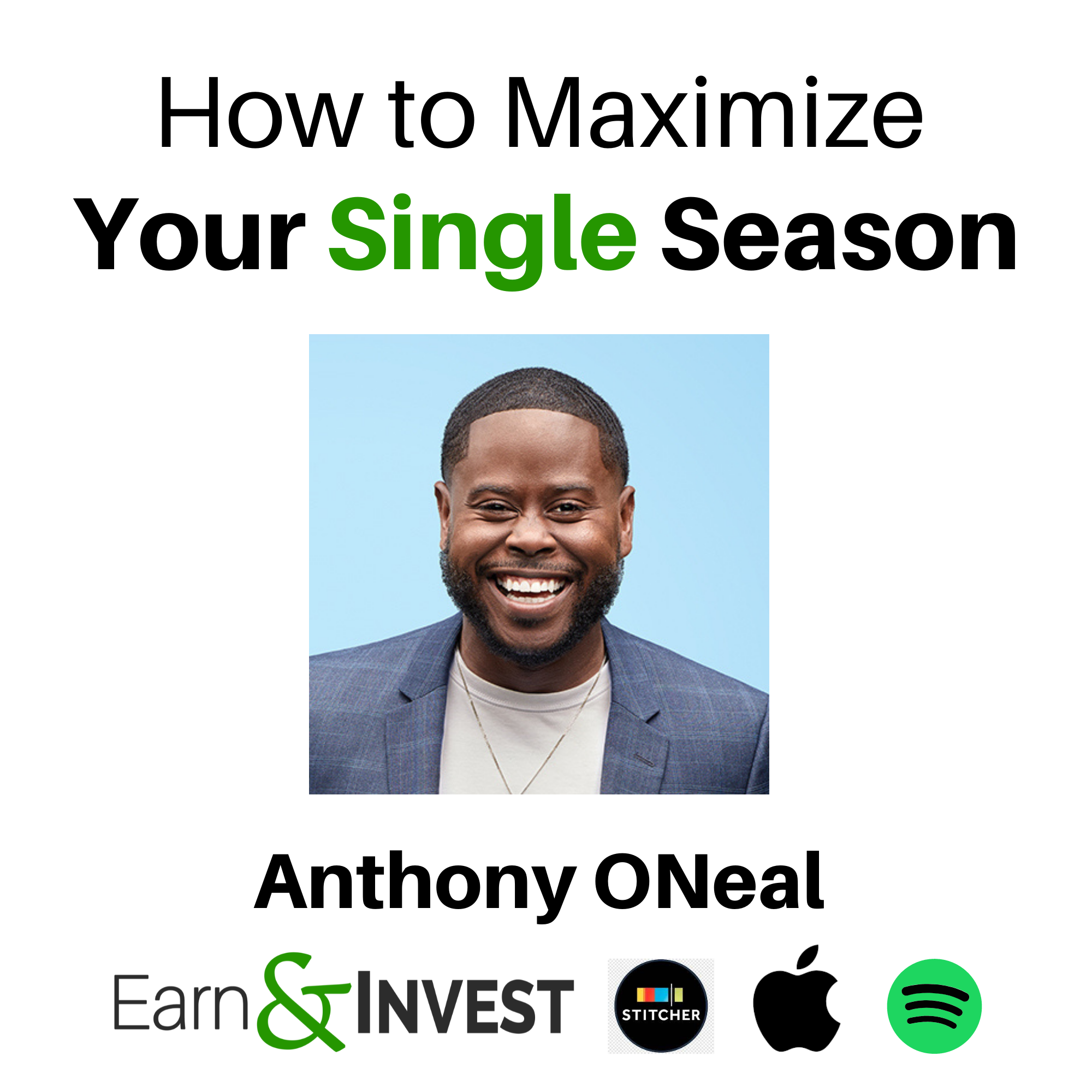 How to Maximize
Your Single Season

Anthony ONeal

Earn & INVEST

STITCHER